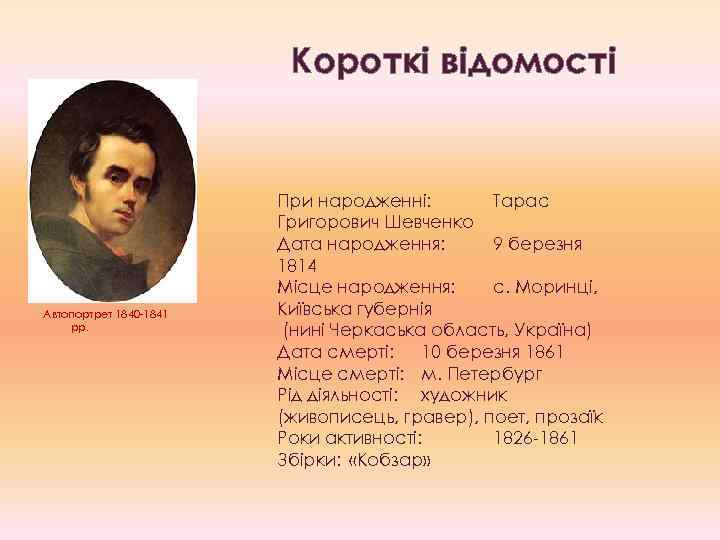 Короткі відомості

Автопортрет 1840-1841 рр.

При народженні: Тарас Григорович Шевченко
Дата народження: 9 березня 1814
Місце народження: с. Моринці, Київська губернія
(нині Черкаська область, Україна)
Дата смерті: 10 березня 1861
Місце смерті: м. Петербург
Рід діяльності: художник (живописець, гравер), поет, прозаїк
Роки активності: 1826-1861
Збірки: «Кобзар»